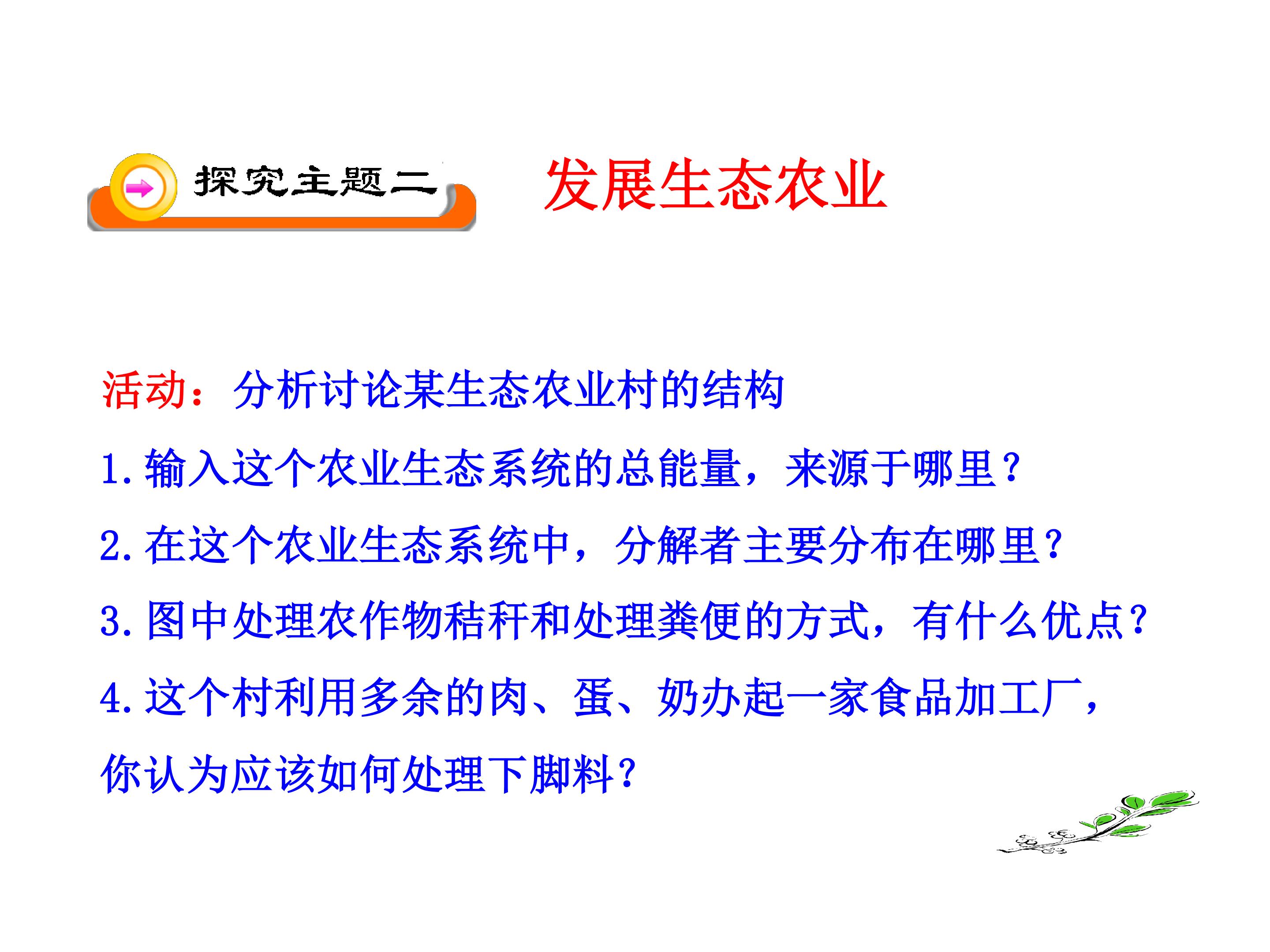 探究主题二

发展生态农业

活动：分析讨论某生态农业村的结构

1.输入这个农业生态系统的总能量，来源于哪里？

2.在这个农业生态系统中，分解者主要分布在哪里？

3.图中处理农作物秸秆和处理粪便的方式，有什么优点？

4.这个村利用多余的肉、蛋、奶办起一家食品加工厂，你认为应该如何处理下脚料？